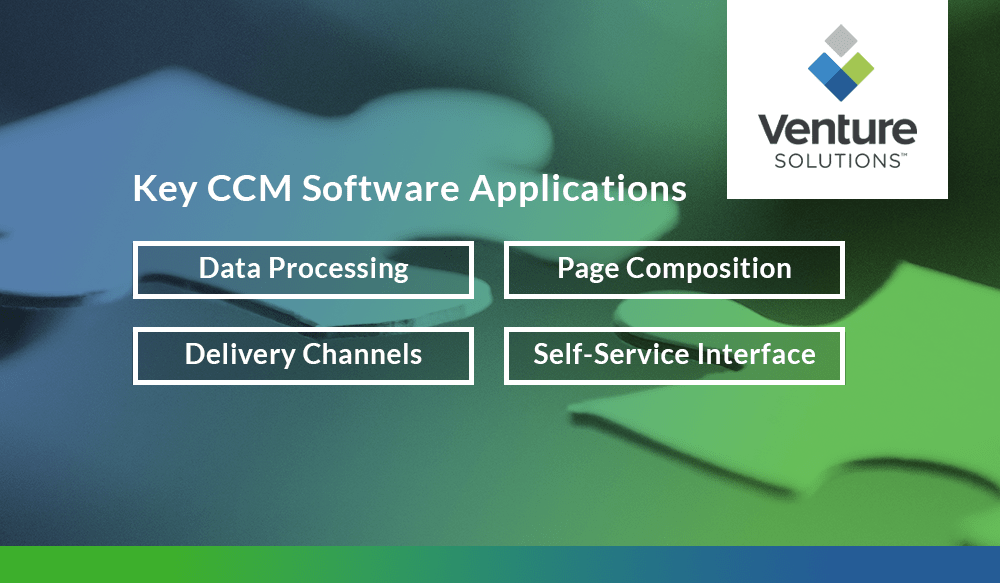 Venture
SOLUTIONS™

Key CCM Software Applications

Data Processing

Page Composition

Delivery Channels

Self-Service Interface